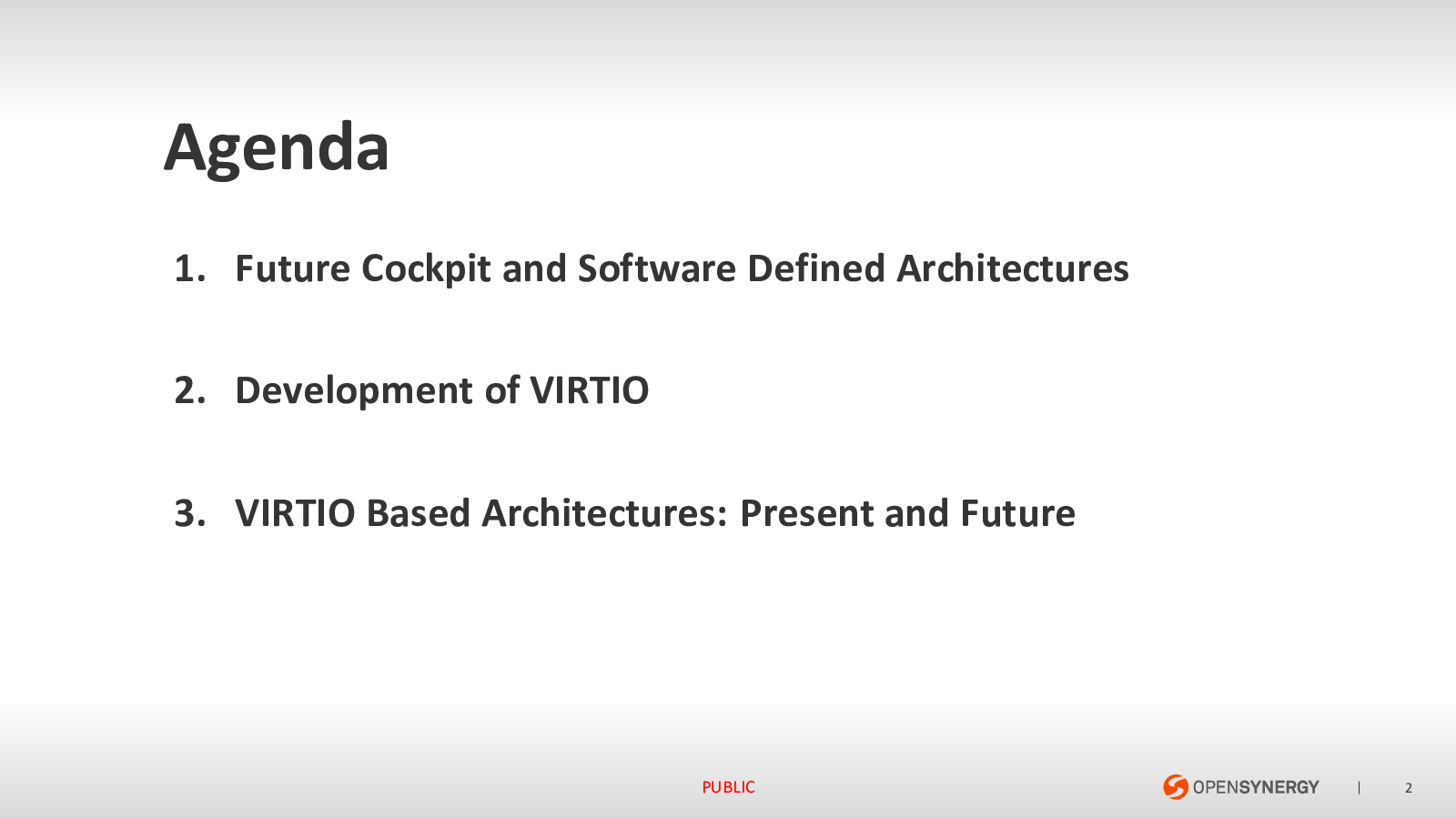 Agenda

1. Future Cockpit and Software Defined Architectures

2. Development of VIRTIO

3. VIRTIO Based Architectures: Present and Future

PUBLIC

OPENSYNERGY | 2